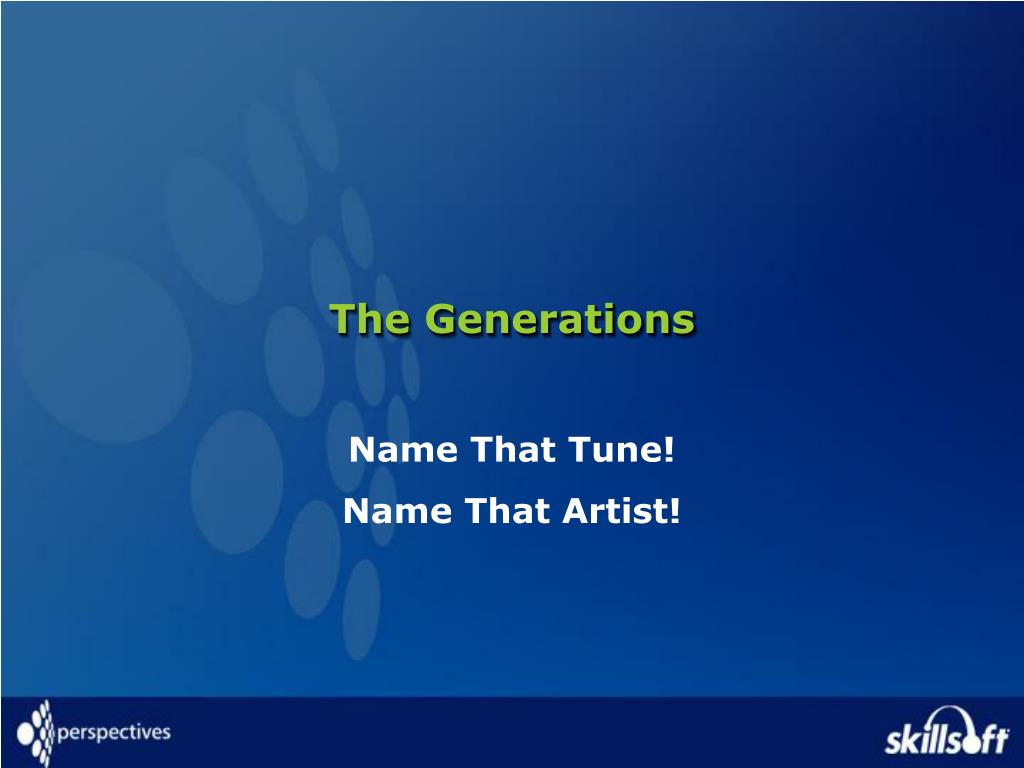 The Generations

Name That Tune!

Name That Artist!

perspectives

skillsoft